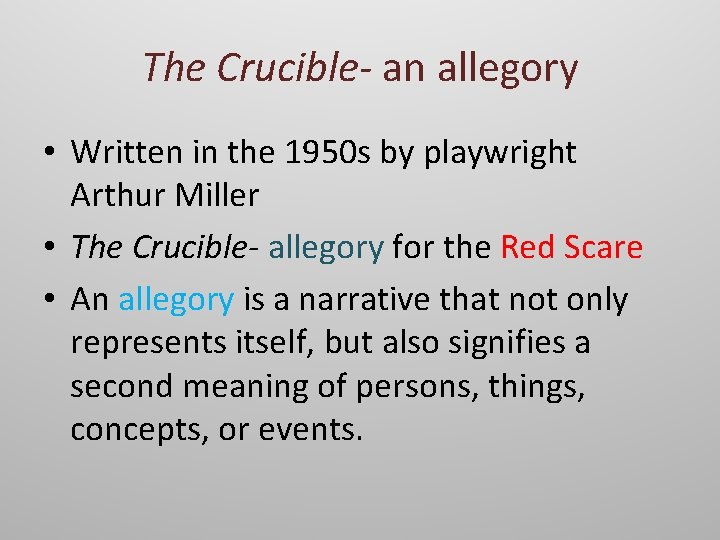 The Crucible- an allegory

• Written in the 1950s by playwright Arthur Miller
• The Crucible- allegory for the Red Scare
• An allegory is a narrative that not only represents itself, but also signifies a second meaning of persons, things, concepts, or events.